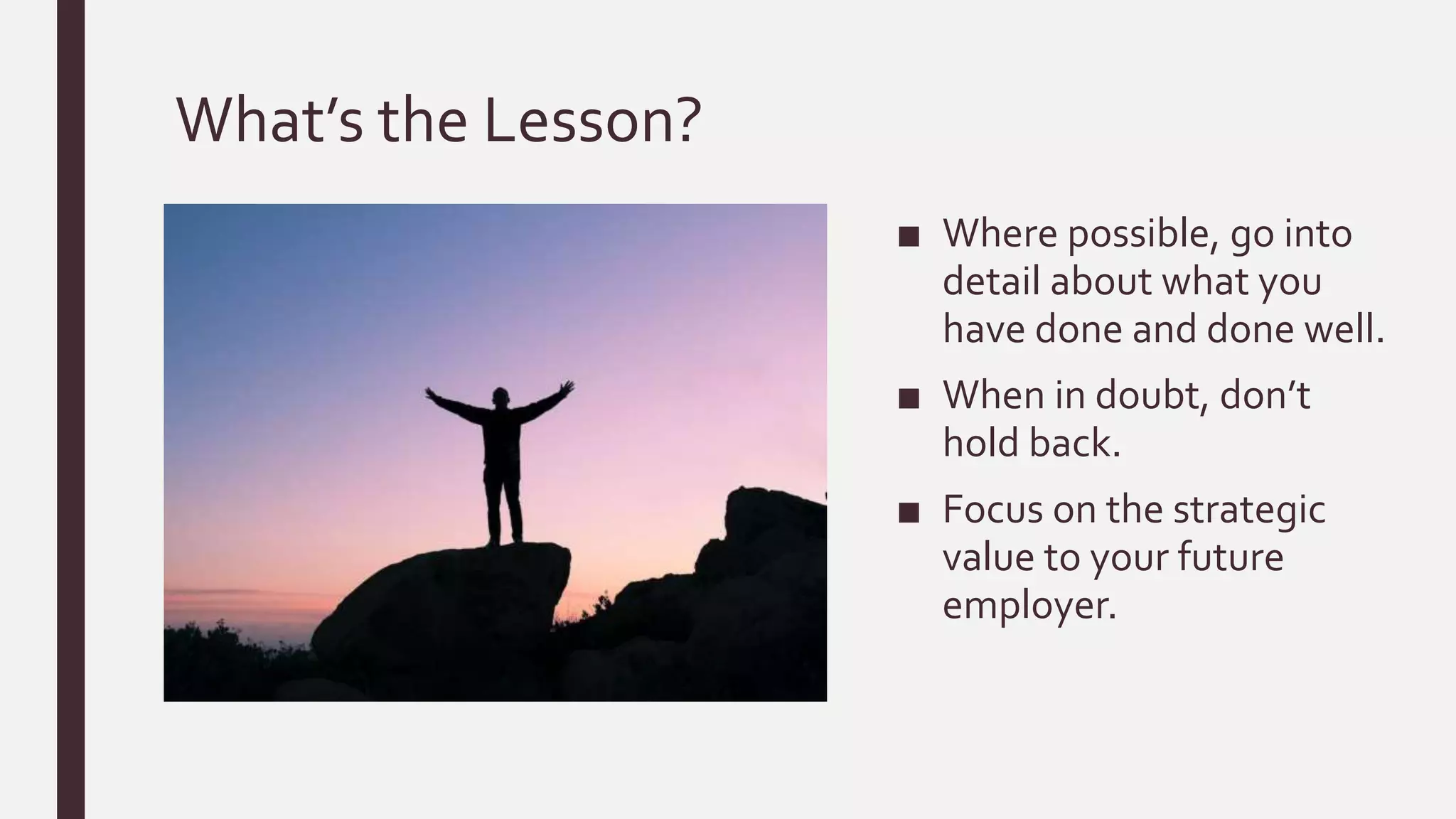 What’s the Lesson?

■ Where possible, go into detail about what you have done and done well.

■ When in doubt, don’t hold back.

■ Focus on the strategic value to your future employer.